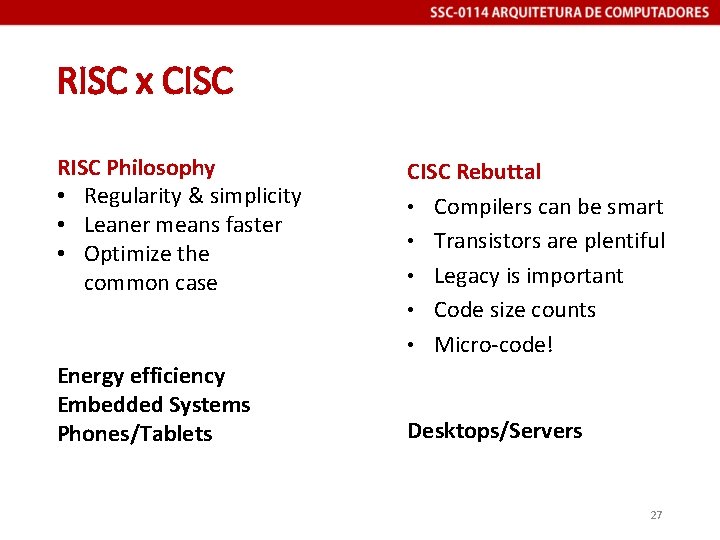 SSC-0114 ARQUITETURA DE COMPUTADORES

RISC x CISC

RISC Philosophy
• Regularity & simplicity
• Leaner means faster
• Optimize the common case

Energy efficiency
Embedded Systems
Phones/Tablets

CISC Rebuttal
• Compilers can be smart
• Transistors are plentiful
• Legacy is important
• Code size counts
• Micro-code!

Desktops/Servers

27